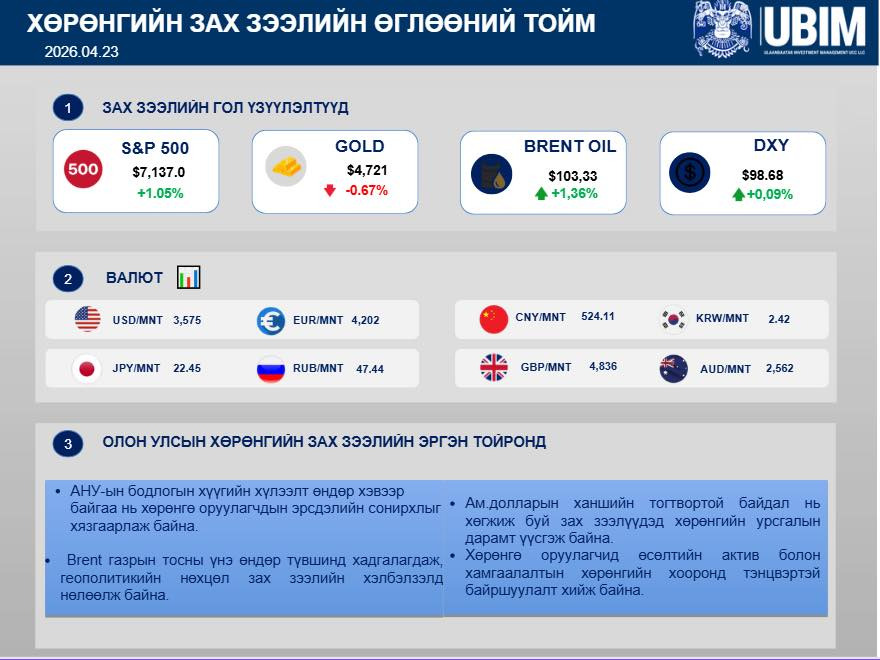 ХӨРӨНГИЙН ЗАХ ЗЭЭЛИЙН ӨГЛӨӨНИЙ ТОЙМ
2026.04.23

UBIM
ULAANBAATAR INVESTMENT MANAGEMENT UCC LLC

1 ЗАХ ЗЭЭЛИЙН ГОЛ ҮЗҮҮЛЭЛТҮҮД

500 S&P 500 $7,137.0 +1.05%

GOLD $4,721 -0.67%

BRENT OIL $103,33 +1,36%

DXY $98.68 +0,09%

2 ВАЛЮТ

USD/MNT 3,575
EUR/MNT 4,202
CNY/MNT 524.11
KRW/MNT 2.42
JPY/MNT 22.45
RUB/MNT 47.44
GBP/MNT 4,836
AUD/MNT 2,562

3 ОЛОН УЛСЫН ХӨРӨНГИЙН ЗАХ ЗЭЭЛИЙН ЭРГЭН ТОЙРОНД

• АНУ-ын бодлогын хүүгийн хүлээлт өндөр хэвээр байгаа нь хөрөнгө оруулагчдын эрсдэлийн сонирхлыг хязгаарлаж байна.

• Brent газрын тосны үнэ өндөр түвшинд хадгалагдаж, геополитикийн нөхцөл зах зээлийн хэлбэлзэлд нөлөөлж байна.

• Ам.долларын ханшийн тогтвортой байдал нь хөгжиж буй зах зээлүүдэд хөрөнгийн урсгалын дарамт үүсгэж байна.
• Хөрөнгө оруулагчид өсөлтийн актив болон хамгаалалтын хөрөнгийн хооронд тэнцвэртэй байршуулалт хийж байна.